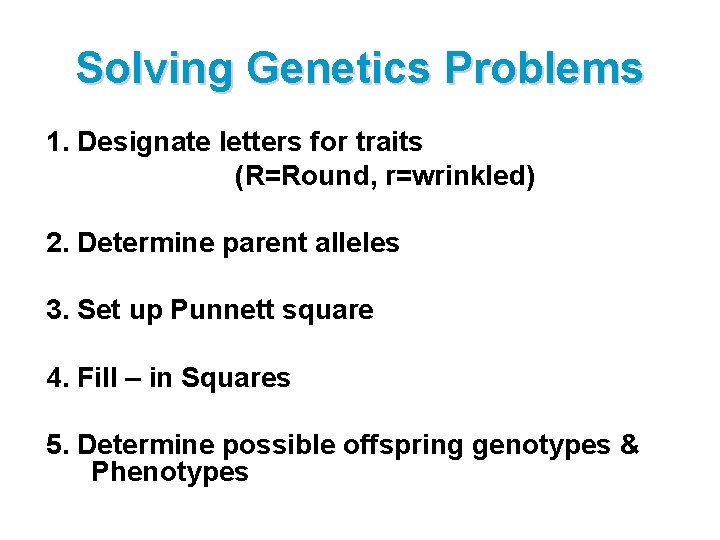 Solving Genetics Problems

1. Designate letters for traits
(R=Round, r=wrinkled)

2. Determine parent alleles

3. Set up Punnett square

4. Fill – in Squares

5. Determine possible offspring genotypes & Phenotypes